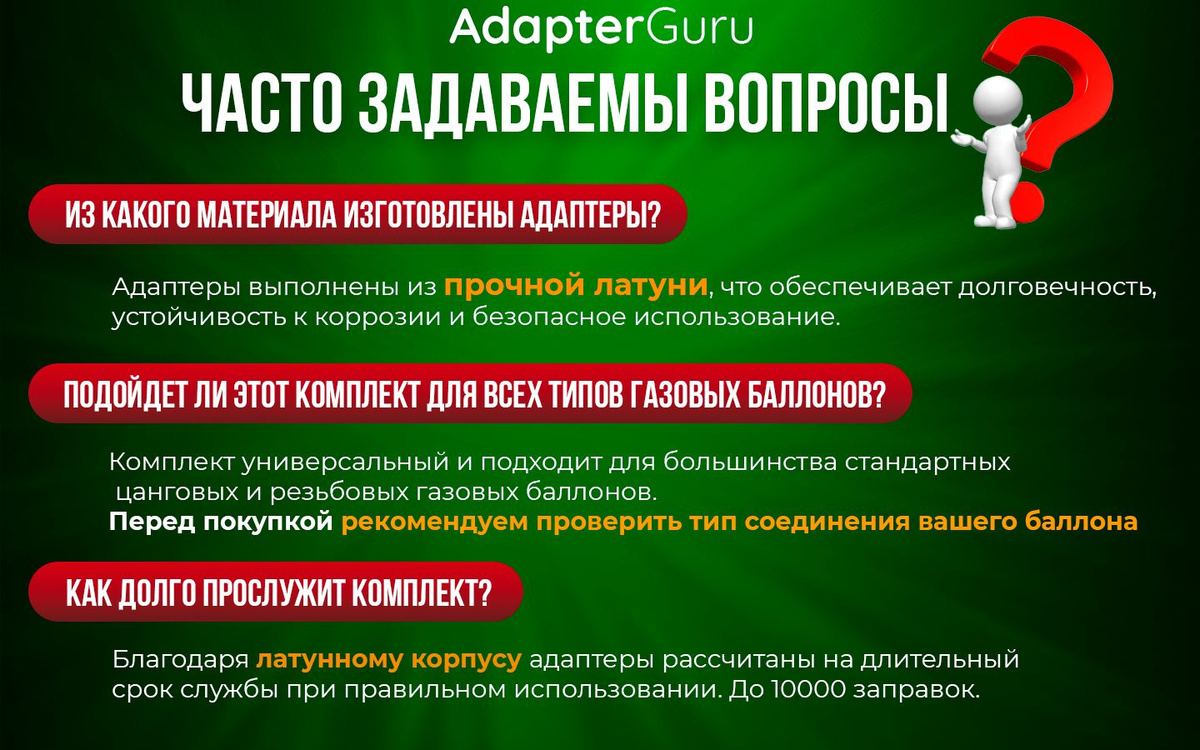 AdapterGuru

ЧАСТО ЗАДАВАЕМЫ ВОПРОСЫ

ИЗ КАКОГО МАТЕРИАЛА ИЗГОТОВЛЕНЫ АДАПТЕРЫ?

Адаптеры выполнены из прочной латуни, что обеспечивает долговечность, устойчивость к коррозии и безопасное использование.

ПОДОЙДЕТ ЛИ ЭТОТ КОМПЛЕКТ ДЛЯ ВСЕХ ТИПОВ ГАЗОВЫХ БАЛЛОНОВ?

Комплект универсальный и подходит для большинства стандартных цанговых и резьбовых газовых баллонов.
Перед покупкой рекомендуем проверить тип соединения вашего баллона

КАК ДОЛГО ПРОСЛУЖИТ КОМПЛЕКТ?

Благодаря латунному корпусу адаптеры рассчитаны на длительный срок службы при правильном использовании. До 10000 заправок.